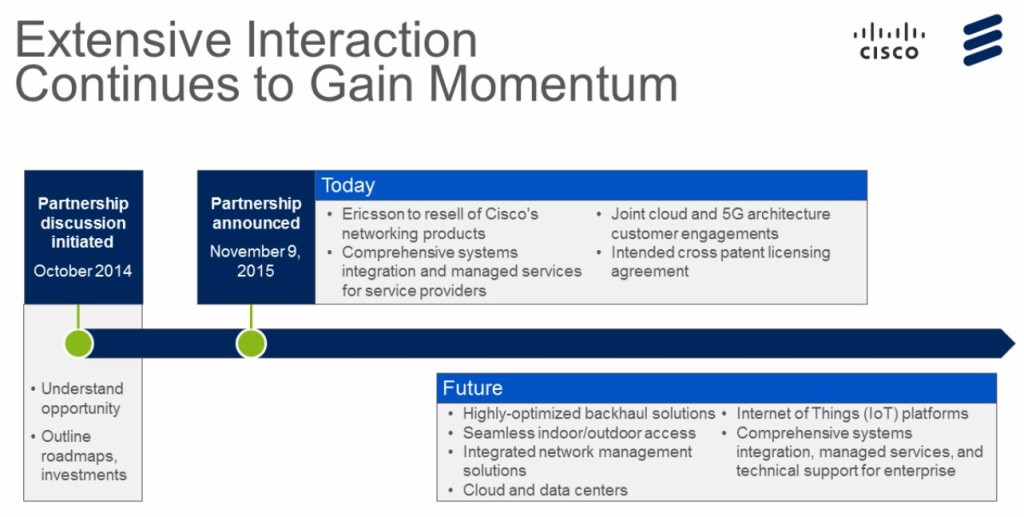 Extensive Interaction Continues to Gain Momentum

CISCO

Partnership discussion initiated

October 2014

• Understand opportunity
• Outline roadmaps, investments

Partnership announced

November 9, 2015

Today

• Ericsson to resell of Cisco's networking products
• Comprehensive systems integration and managed services for service providers

• Joint cloud and 5G architecture customer engagements
• Intended cross patent licensing agreement

Future

• Highly-optimized backhaul solutions
• Seamless indoor/outdoor access
• Integrated network management solutions
• Cloud and data centers

• Internet of Things (IoT) platforms
• Comprehensive systems integration, managed services, and technical support for enterprise